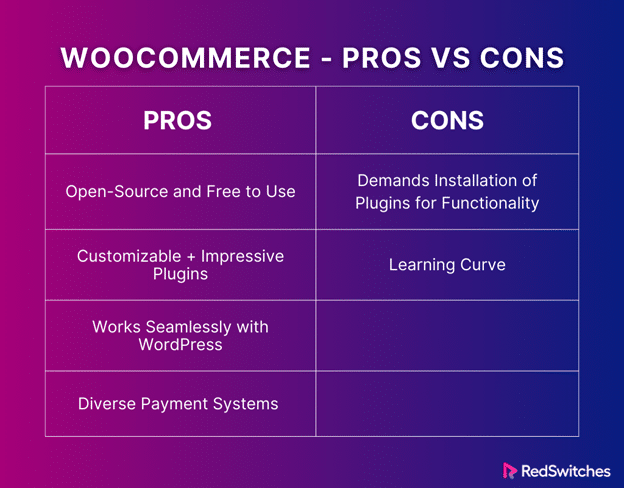 WOOCOMMERCE - PROS VS CONS

| PROS | CONS |
|---|---|
| Open-Source and Free to Use | Demands Installation of Plugins for Functionality |
| Customizable + Impressive Plugins | Learning Curve |
| Works Seamlessly with WordPress | |
| Diverse Payment Systems | |

RedSwitches